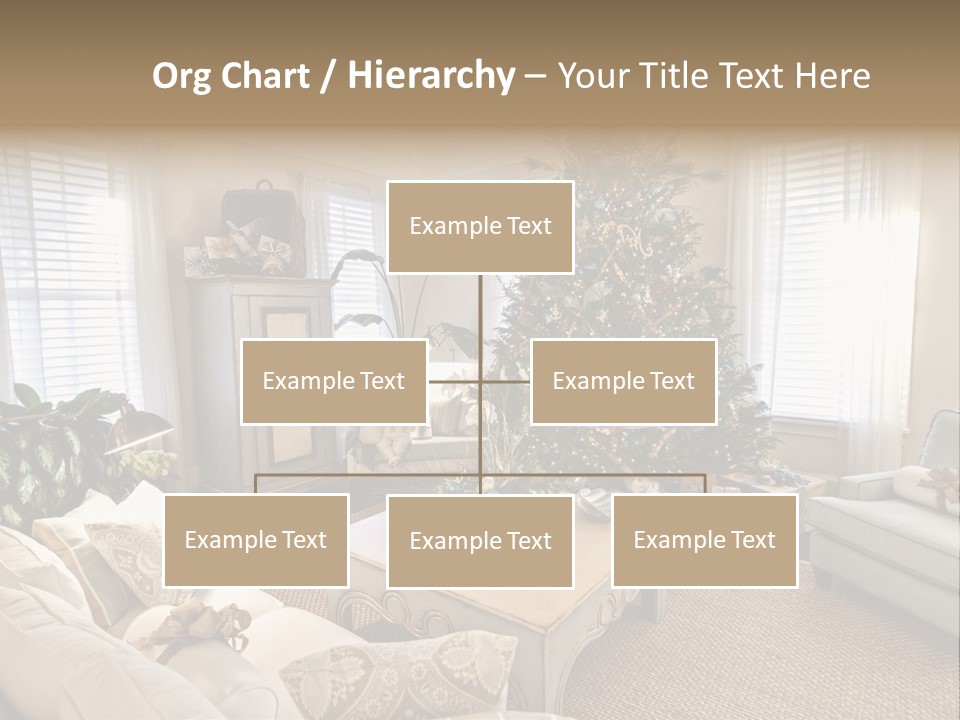 Org Chart / Hierarchy – Your Title Text Here

Example Text

Example Text

Example Text

Example Text

Example Text

Example Text